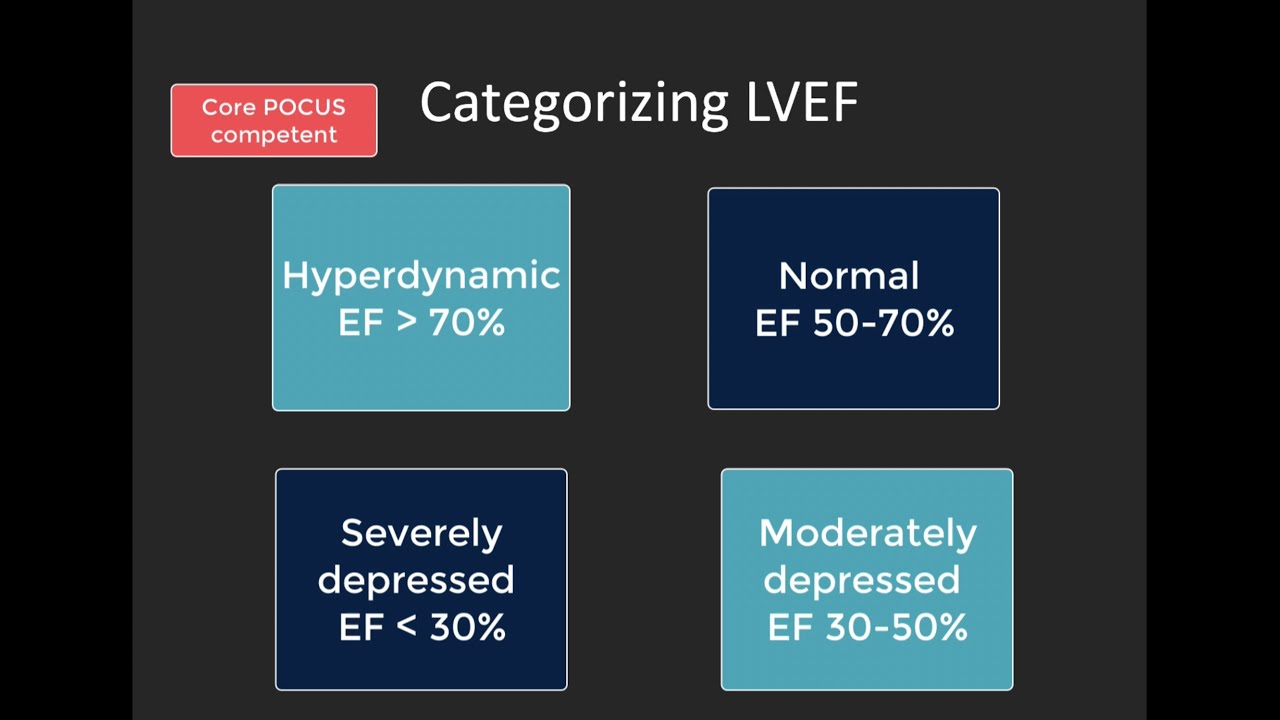 Core POCUS competent

Categorizing LVEF

Hyperdynamic
EF > 70%

Normal
EF 50-70%

Severely depressed
EF < 30%

Moderately depressed
EF 30-50%